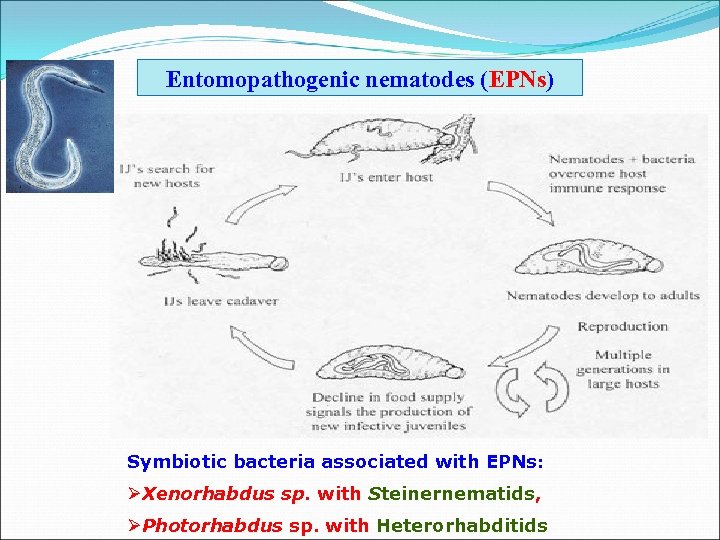 Entomopathogenic nematodes (EPNs)

IJ's enter host

Nematodes + bacteria overcome host immune response

Nematodes develop to adults

Reproduction

Multiple generations in large hosts

Decline in food supply signals the production of new infective juveniles

IJs leave cadaver

IJ's search for new hosts

Symbiotic bacteria associated with EPNs:

➢Xenorhabdus sp. with Steinernematids,

➢Photorhabdus sp. with Heterorhabditids